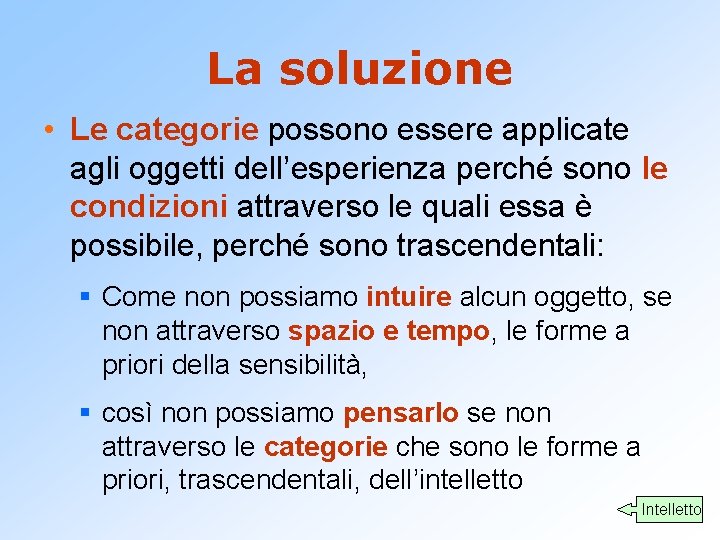 La soluzione

• Le categorie possono essere applicate agli oggetti dell’esperienza perché sono le condizioni attraverso le quali essa è possibile, perché sono trascendentali:

▪ Come non possiamo intuire alcun oggetto, se non attraverso spazio e tempo, le forme a priori della sensibilità,

▪ così non possiamo pensarlo se non attraverso le categorie che sono le forme a priori, trascendentali, dell’intelletto

Intelletto